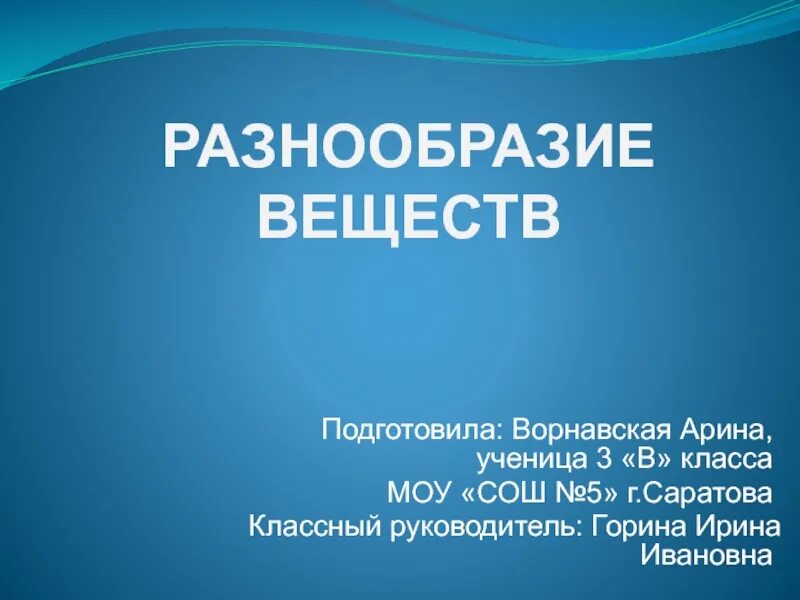 РАЗНООБРАЗИЕ ВЕЩЕСТВ

Подготовила: Ворнавская Арина, ученица 3 «В» класса
МОУ «СОШ №5» г.Саратова
Классный руководитель: Горина Ирина Ивановна